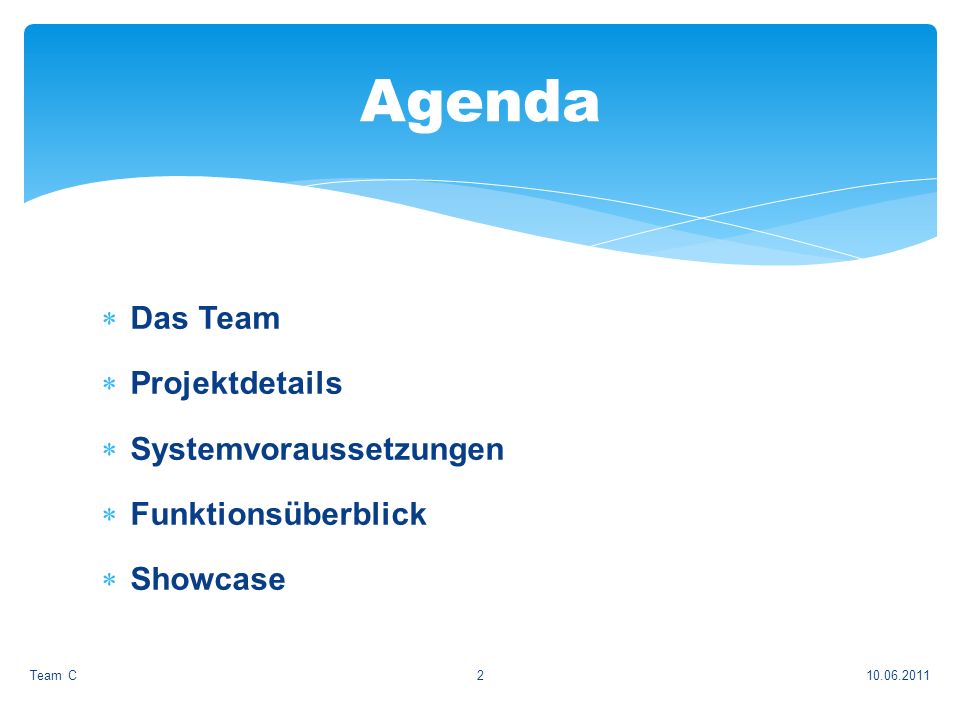 Agenda

* Das Team
* Projektdetails
* Systemvoraussetzungen
* Funktionsüberblick
* Showcase

Team C

2

10.06.2011